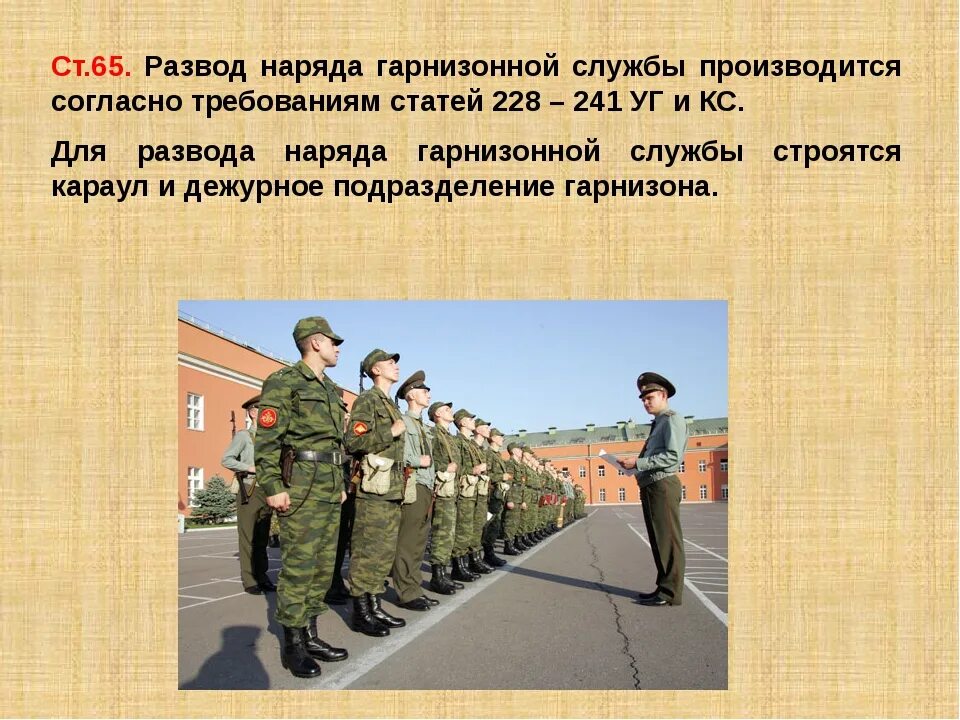 Ст.65. Развод наряда гарнизонной службы производится согласно требованиям статей 228 – 241 УГ и КС.

Для развода наряда гарнизонной службы строятся караул и дежурное подразделение гарнизона.